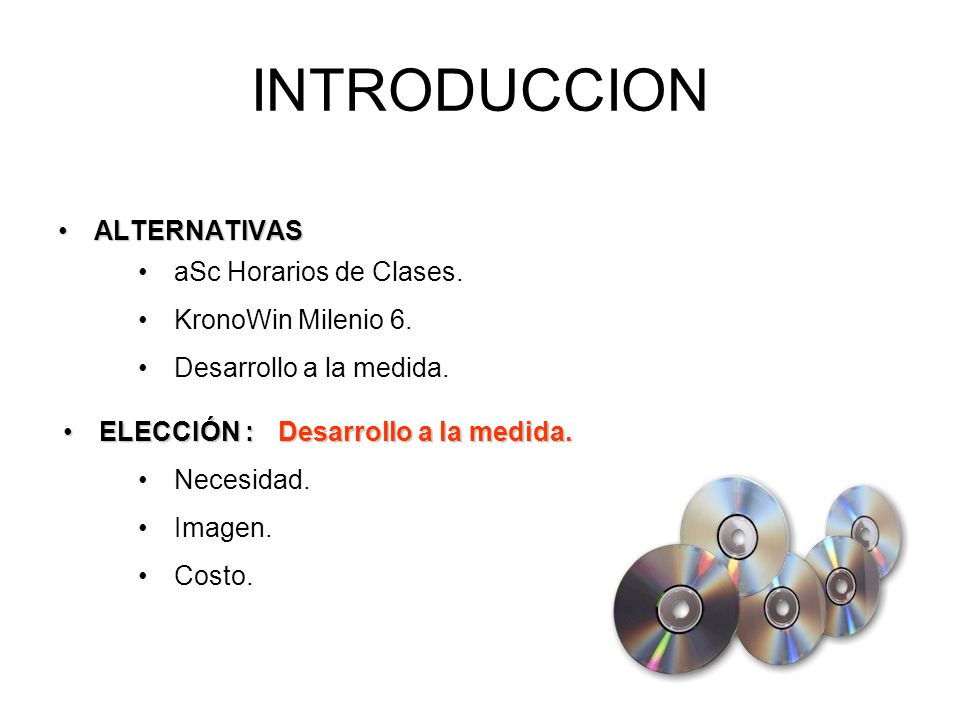 INTRODUCCION

• ALTERNATIVAS
• aSc Horarios de Clases.
• KronoWin Milenio 6.
• Desarrollo a la medida.

• ELECCIÓN : Desarrollo a la medida.
• Necesidad.
• Imagen.
• Costo.